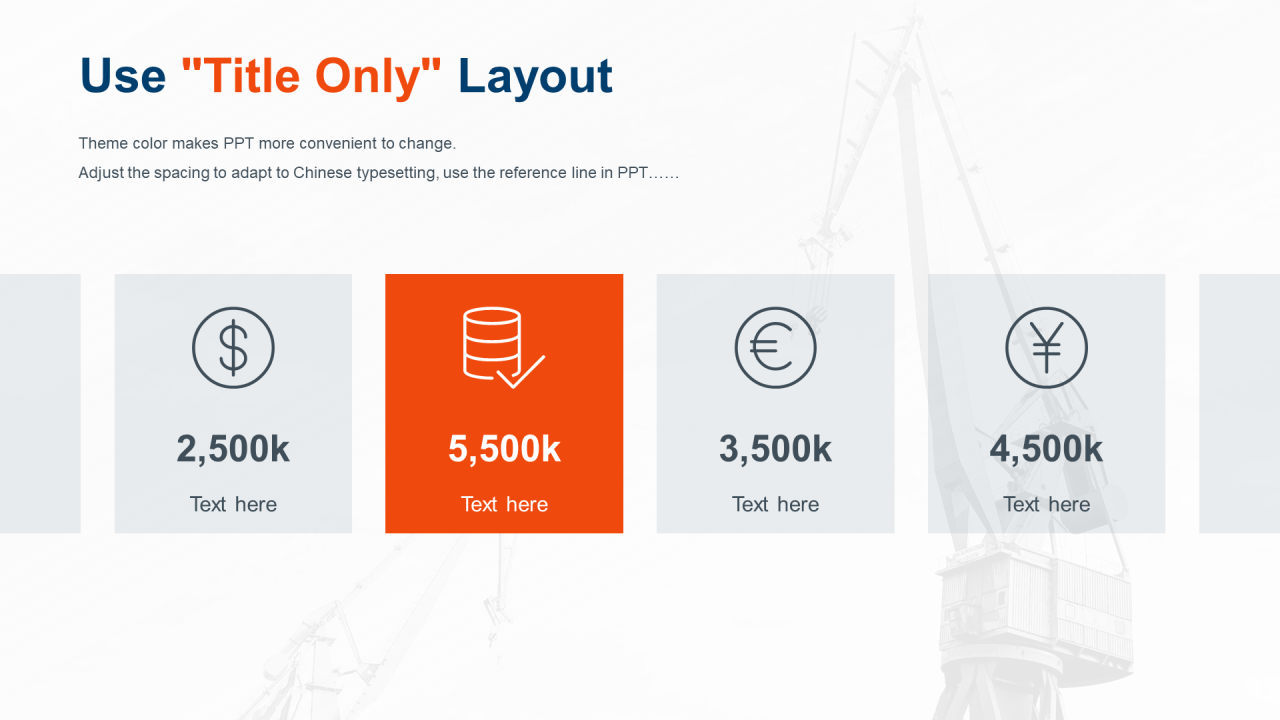 Use "Title Only" Layout

Theme color makes PPT more convenient to change.
Adjust the spacing to adapt to Chinese typesetting, use the reference line in PPT……

2,500k
Text here

5,500k
Text here

3,500k
Text here

4,500k
Text here